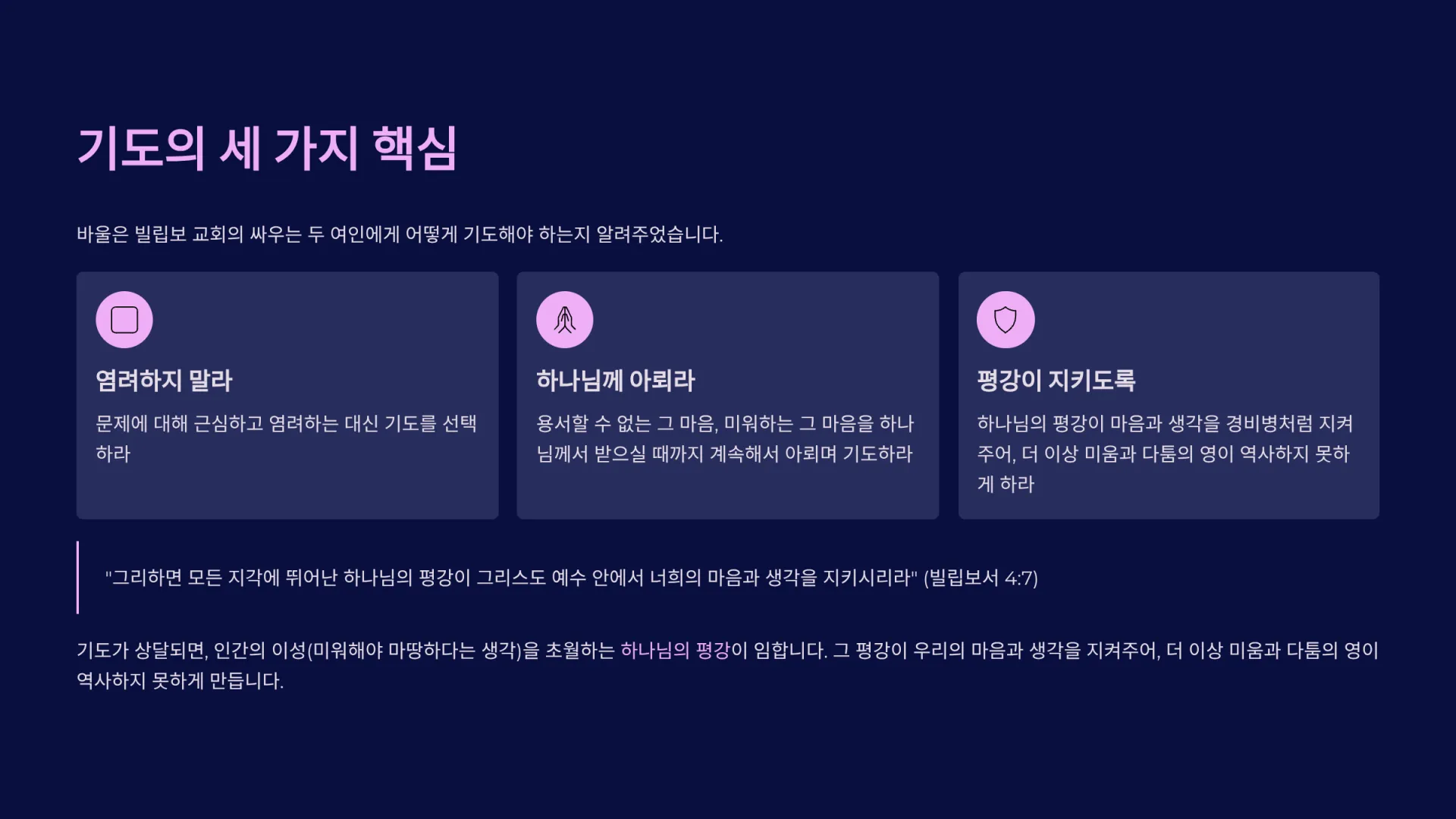 기도의 세 가지 핵심

바울은 빌립보 교회의 싸우는 두 여인에게 어떻게 기도해야 하는지 알려주었습니다.

염려하지 말라

문제에 대해 근심하고 염려하는 대신 기도를 선택하라

하나님께 아뢰라

용서할 수 없는 그 마음, 미워하는 그 마음을 하나님께서 받으실 때까지 계속해서 아뢰며 기도하라

평강이 지키도록

하나님의 평강이 마음과 생각을 경비병처럼 지켜주어, 더 이상 미움과 다툼의 영이 역사하지 못하게 하라

"그리하면 모든 지각에 뛰어난 하나님의 평강이 그리스도 예수 안에서 너희의 마음과 생각을 지키시리라" (빌립보서 4:7)

기도가 상달되면, 인간의 이성(미워해야 마땅하다는 생각)을 초월하는 하나님의 평강이 임합니다. 그 평강이 우리의 마음과 생각을 지켜주어, 더 이상 미움과 다툼의 영이 역사하지 못하게 만듭니다.